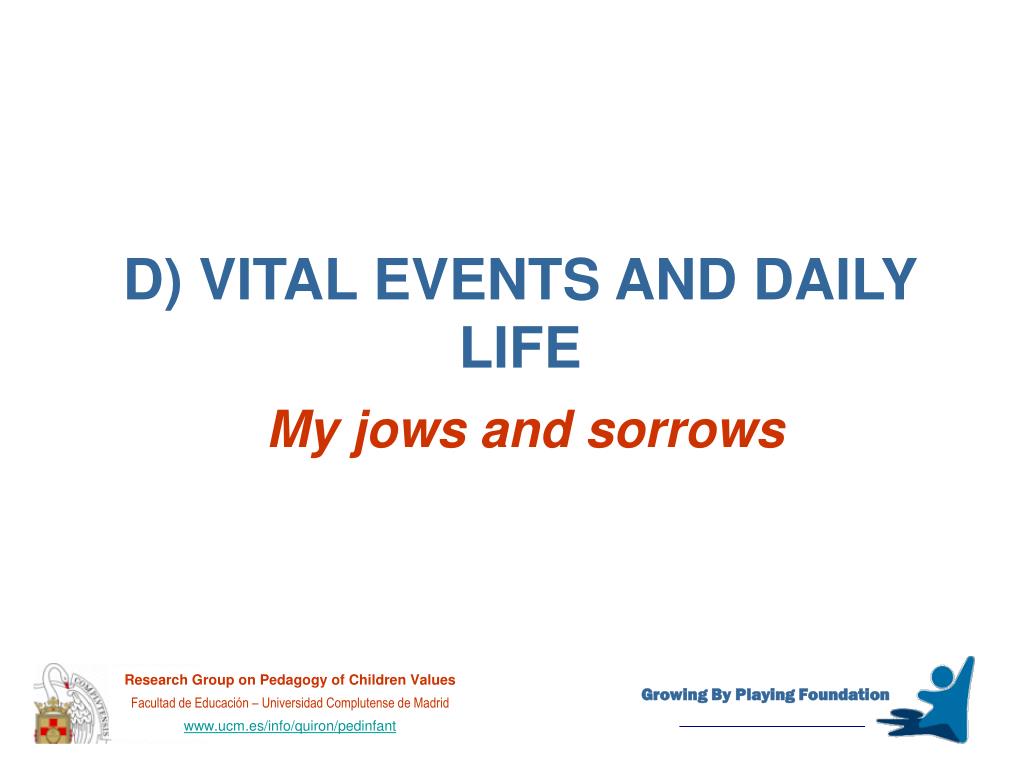 D) VITAL EVENTS AND DAILY LIFE

My jows and sorrows

COMPLUTENSIS

Research Group on Pedagogy of Children Values

Facultad de Educación – Universidad Complutense de Madrid

www.ucm.es/info/quiron/pedinfant

Growing By Playing Foundation